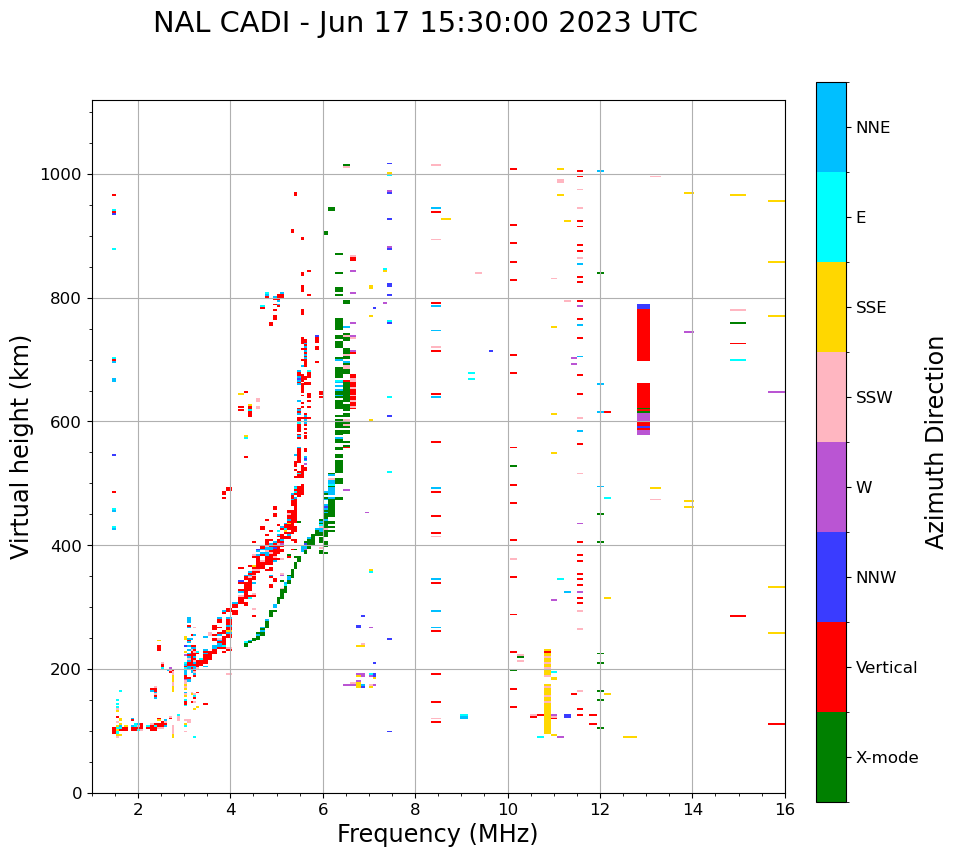 NAL CADI - Jun 17 15:30:00 2023 UTC

Virtual height (km)

1000
800
600
400
200
0

2
4
6
8
10
12
14
16

Frequency (MHz)

NNE
E
SSE
SSW
W
NNW
Vertical
X-mode

Azimuth Direction